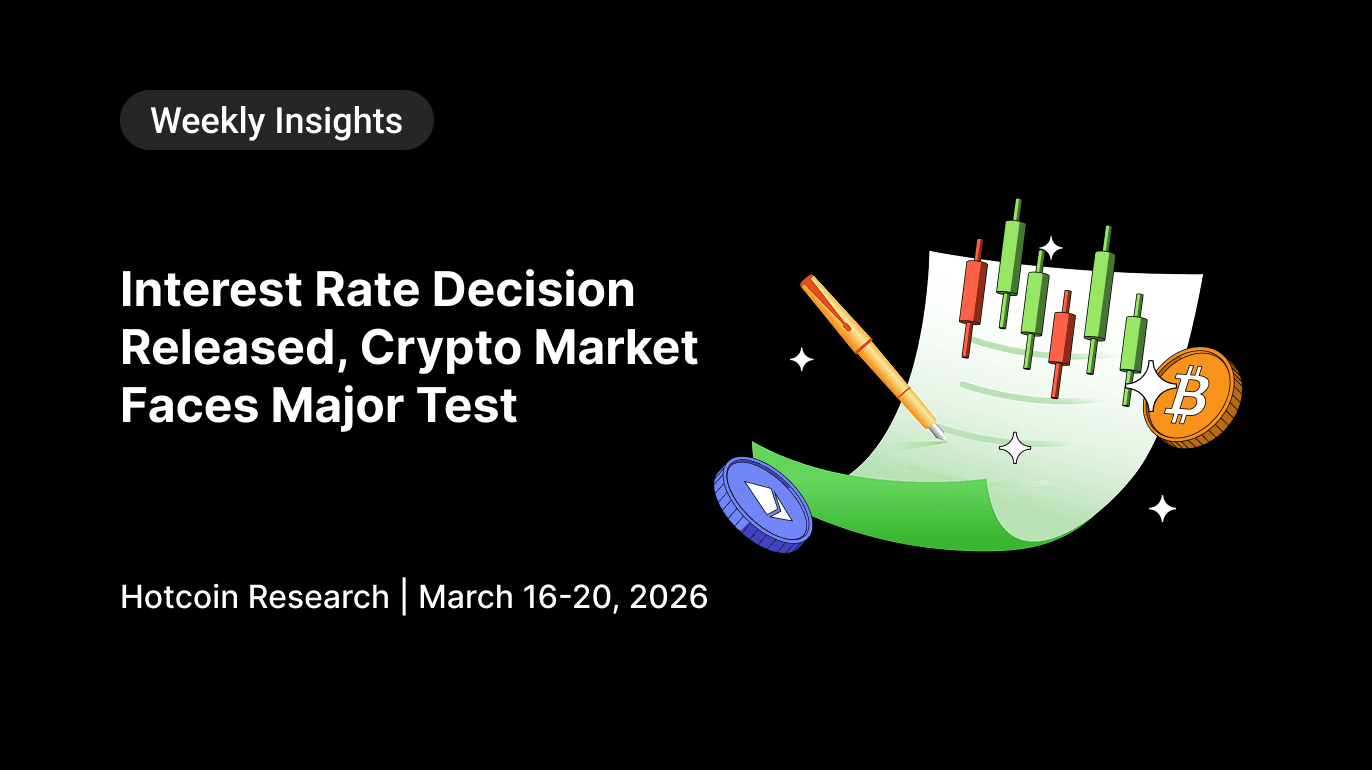 Weekly Insights

Interest Rate Decision Released, Crypto Market Faces Major Test

Hotcoin Research | March 16-20, 2026